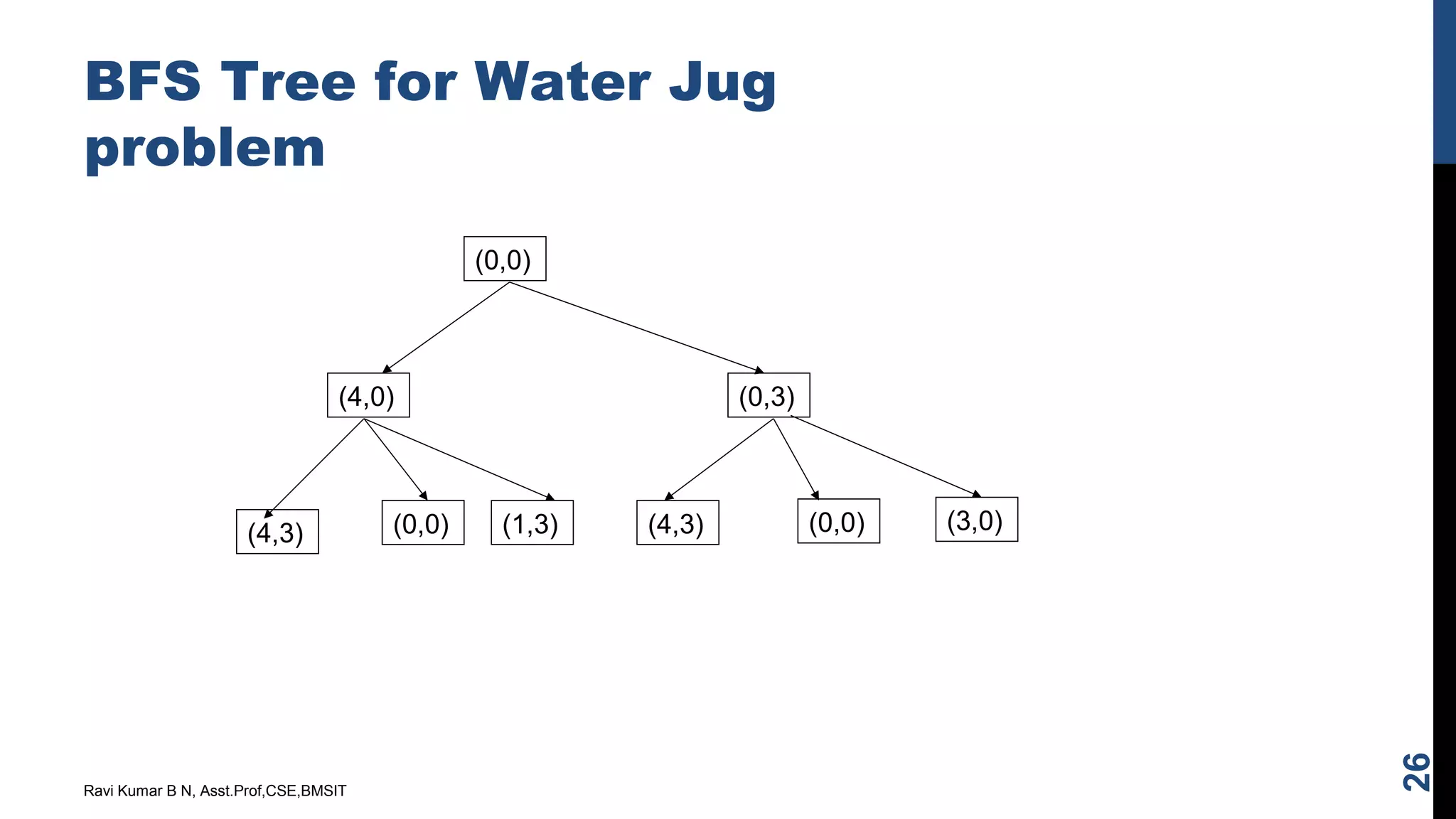 BFS Tree for Water Jug problem

(0,0)

(4,0)

(0,3)

(4,3)

(0,0)

(1,3)

(4,3)

(0,0)

(3,0)

Ravi Kumar B N, Asst.Prof,CSE,BMSIT

26